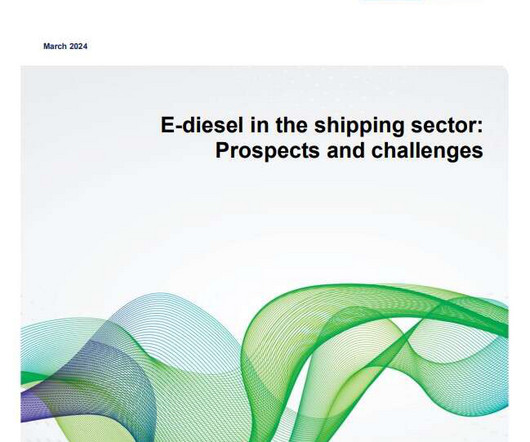 March 2024

E-diesel in the shipping sector: Prospects and challenges